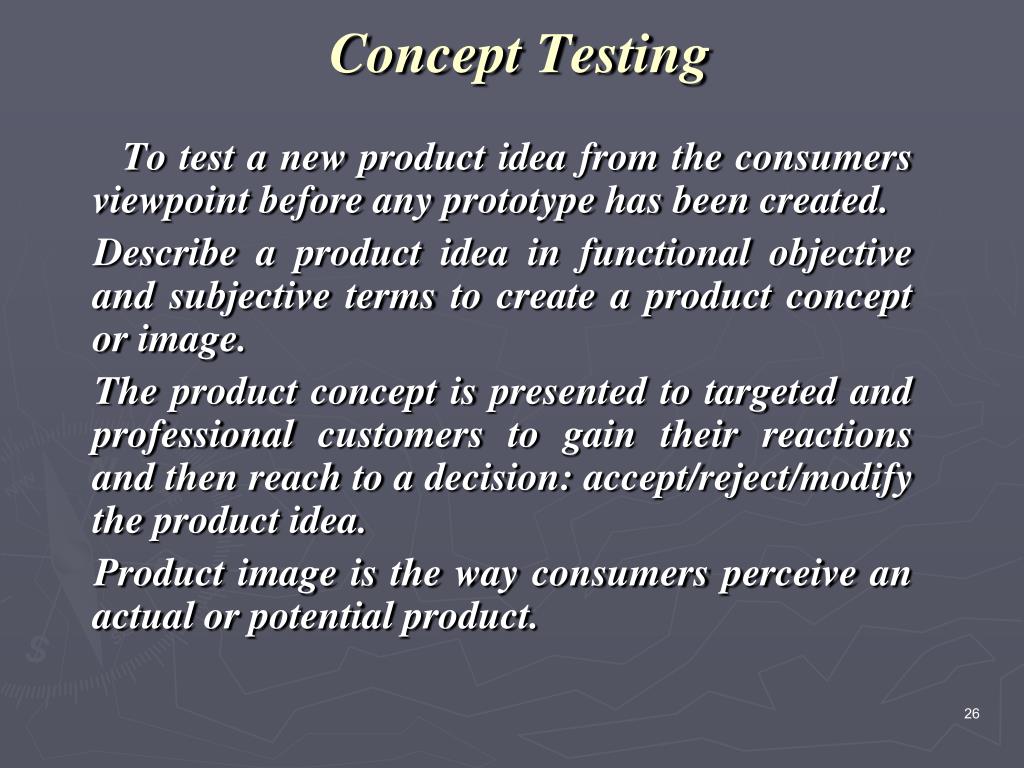 Concept Testing

To test a new product idea from the consumers viewpoint before any prototype has been created.

Describe a product idea in functional objective and subjective terms to create a product concept or image.

The product concept is presented to targeted and professional customers to gain their reactions and then reach to a decision: accept/reject/modify the product idea.

Product image is the way consumers perceive an actual or potential product.

26